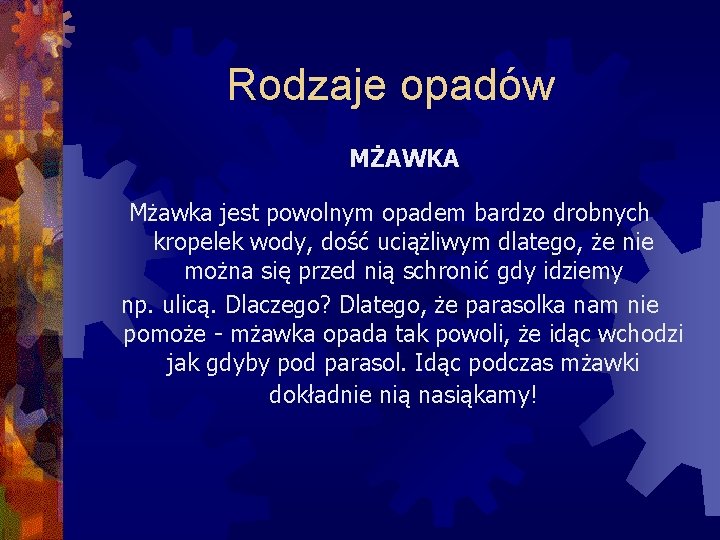 Rodzaje opadów

MŻAWKA

Mżawka jest powolnym opadem bardzo drobnych kropelek wody, dość uciążliwym dlatego, że nie można się przed nią schronić gdy idziemy

np. ulicą. Dlaczego? Dlatego, że parasolka nam nie pomoże - mżawka opada tak powoli, że idąc wchodzi jak gdyby pod parasol. Idąc podczas mżawki dokładnie nią nasiąkamy!